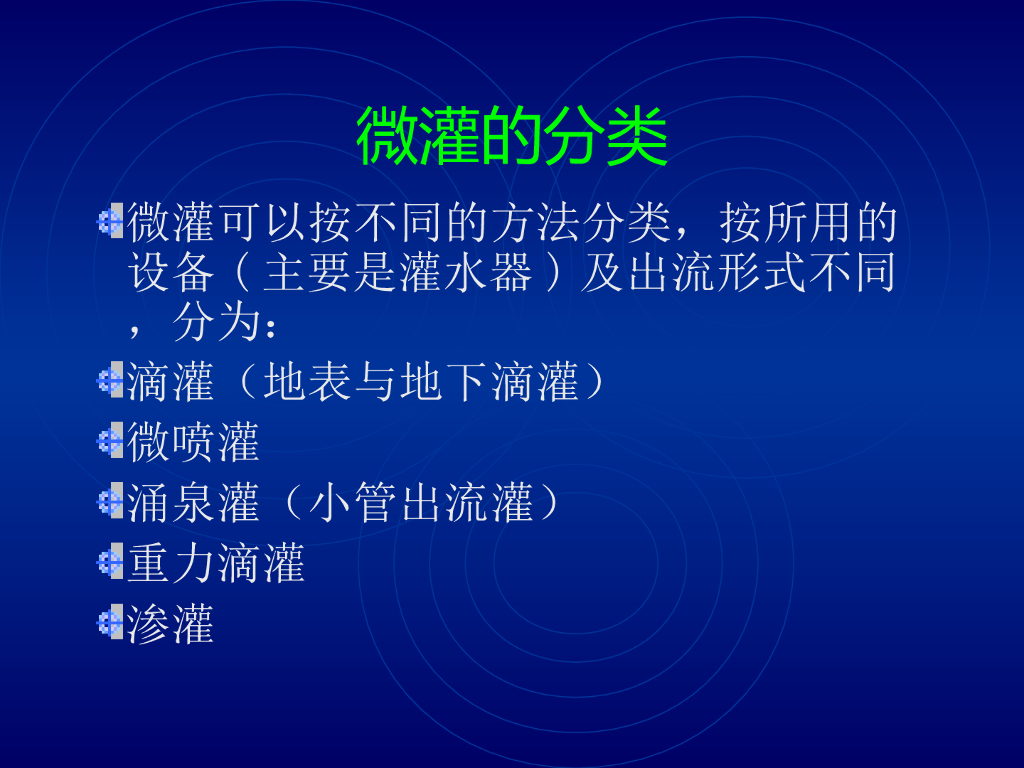 微灌的分类

微灌可以按不同的方法分类，按所用的设备（主要是灌水器）及出流形式不同，分为：

滴灌（地表与地下滴灌）

微喷灌

涌泉灌（小管出流灌）

重力滴灌

渗灌